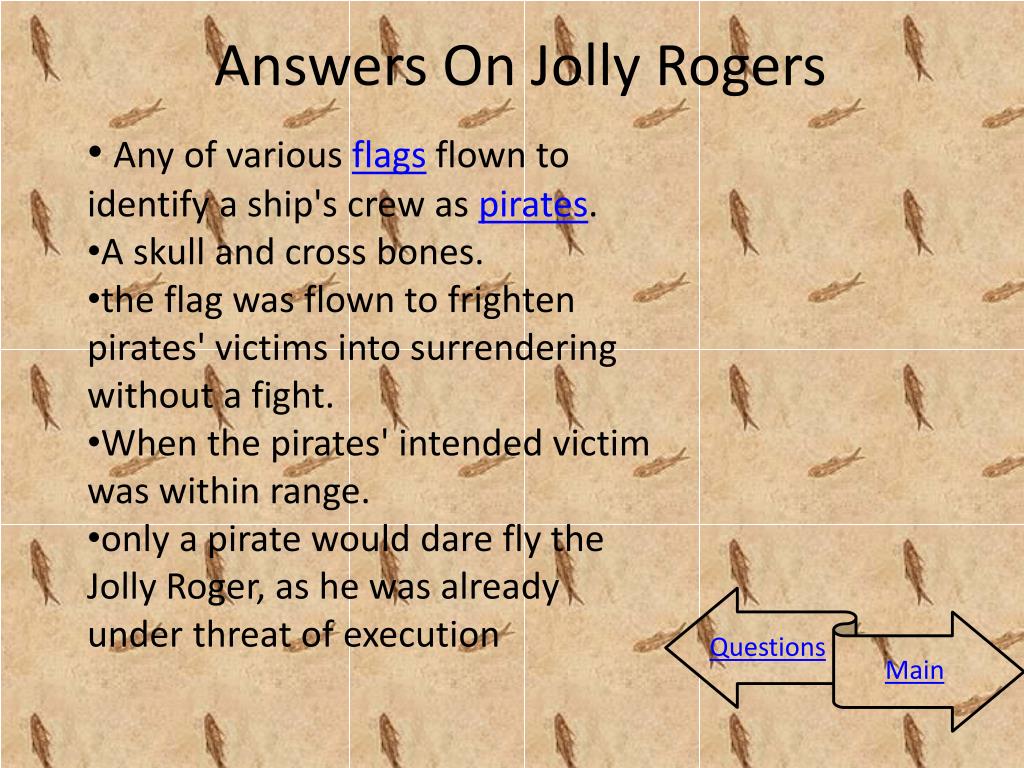 Answers On Jolly Rogers

• Any of various flags flown to identify a ship's crew as pirates.
•A skull and cross bones.
•the flag was flown to frighten pirates' victims into surrendering without a fight.
•When the pirates' intended victim was within range.
•only a pirate would dare fly the Jolly Roger, as he was already under threat of execution

Questions

Main